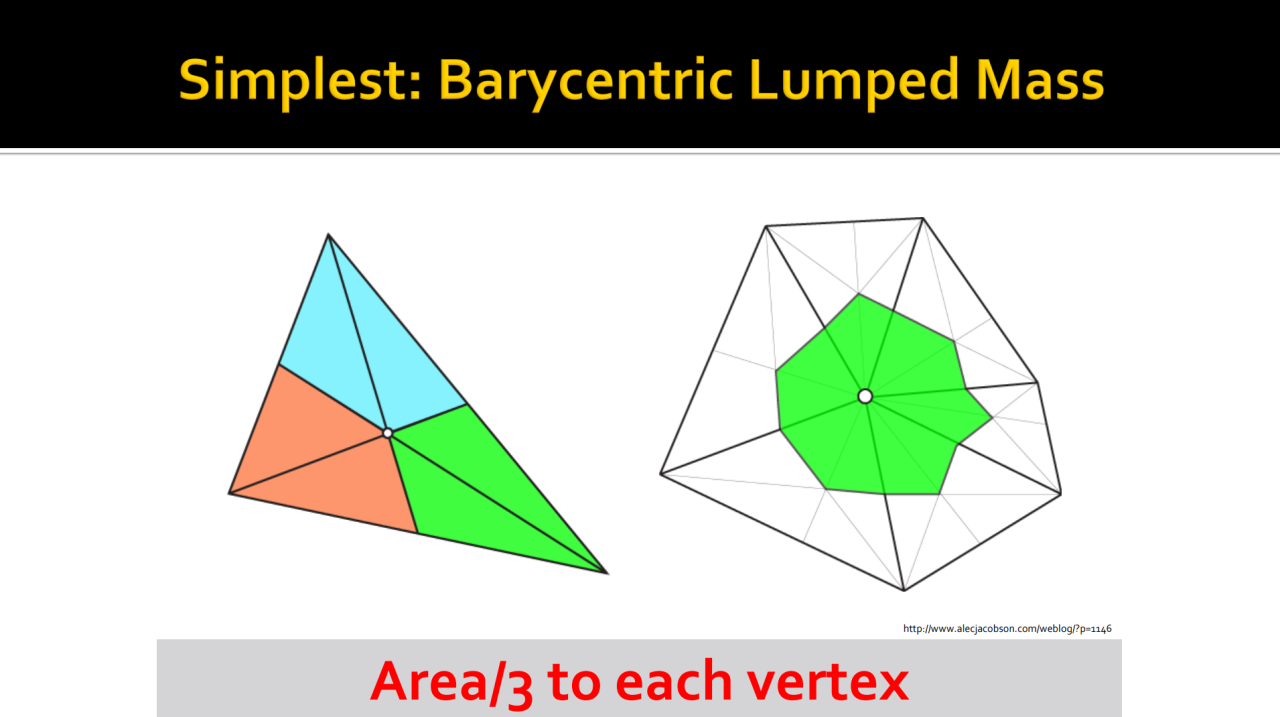 Simplest: Barycentric Lumped Mass

http://www.alecjacobson.com/weblog/?p=1146

Area/3 to each vertex